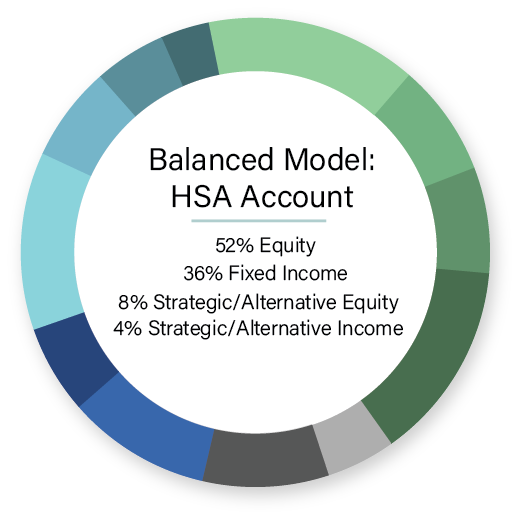 Balanced Model:
HSA Account

52% Equity
36% Fixed Income
8% Strategic/Alternative Equity
4% Strategic/Alternative Income